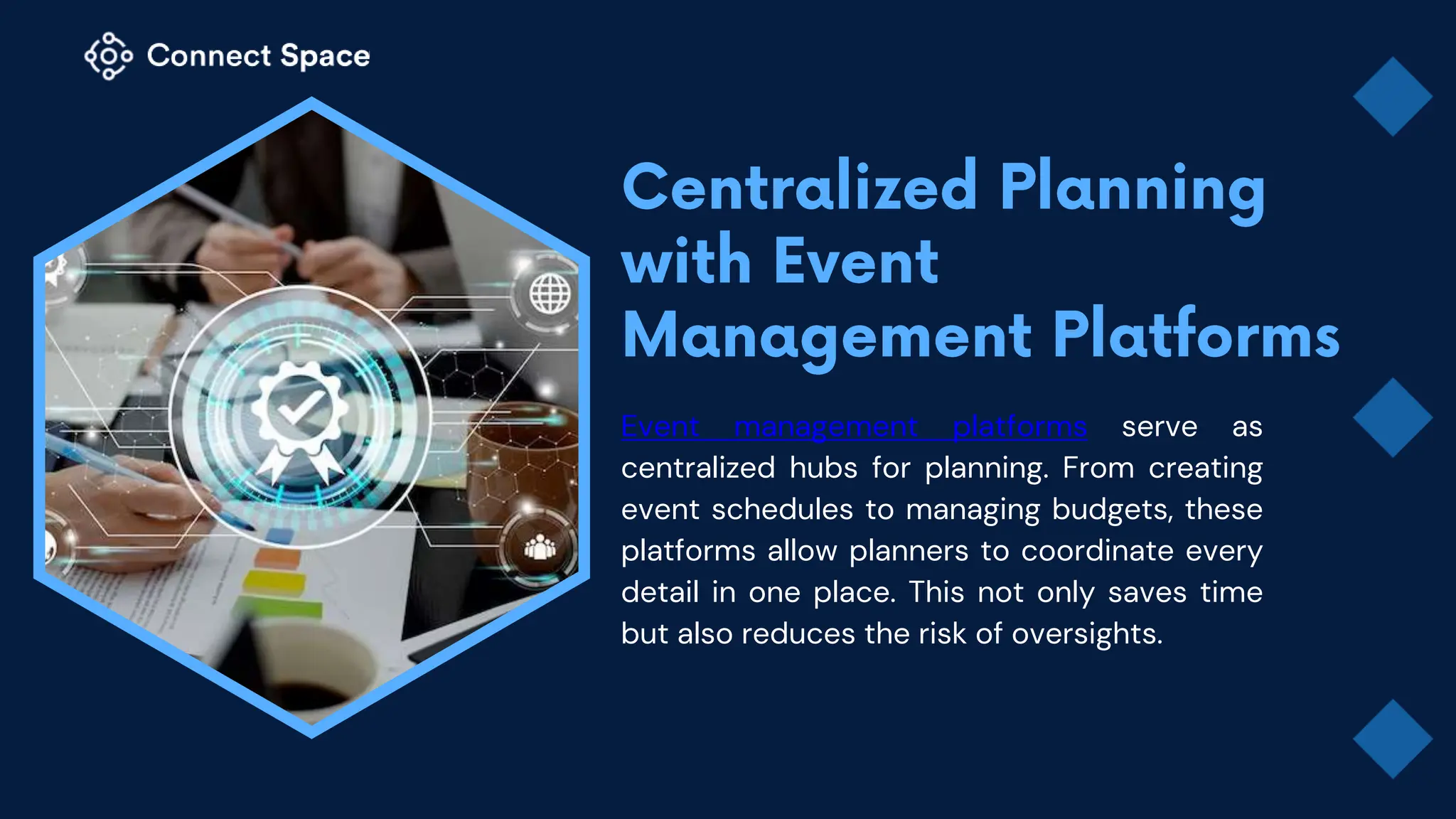 Connect Space

Centralized Planning with Event Management Platforms

Event management platforms serve as centralized hubs for planning. From creating event schedules to managing budgets, these platforms allow planners to coordinate every detail in one place. This not only saves time but also reduces the risk of oversights.